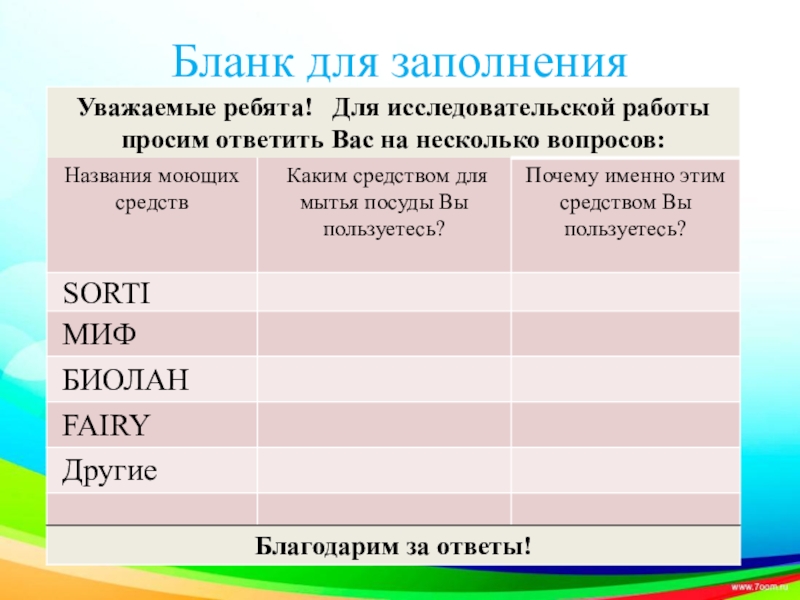 Бланк для заполнения

Уважаемые ребята! Для исследовательской работы просим ответить Вас на несколько вопросов:

| Названия моющих средств | Каким средством для мытья посуды Вы пользуетесь? | Почему именно этим средством Вы пользуетесь? |
|---|---|---|
| SORTI | | |
| МИФ | | |
| БИОЛАН | | |
| FAIRY | | |
| Другие | | |
| | | |

Благодарим за ответы!

www.7oom.ru